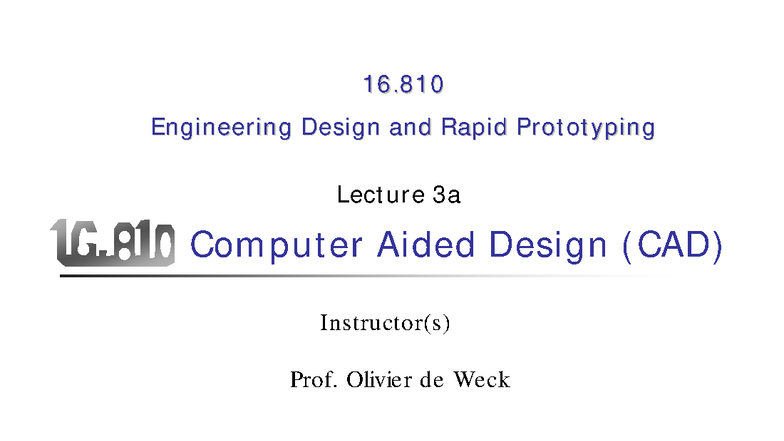 16.810

Engineering Design and Rapid Prototyping

Lecture 3a

16.810 Computer Aided Design (CAD)

Instructor(s)

Prof. Olivier de Weck